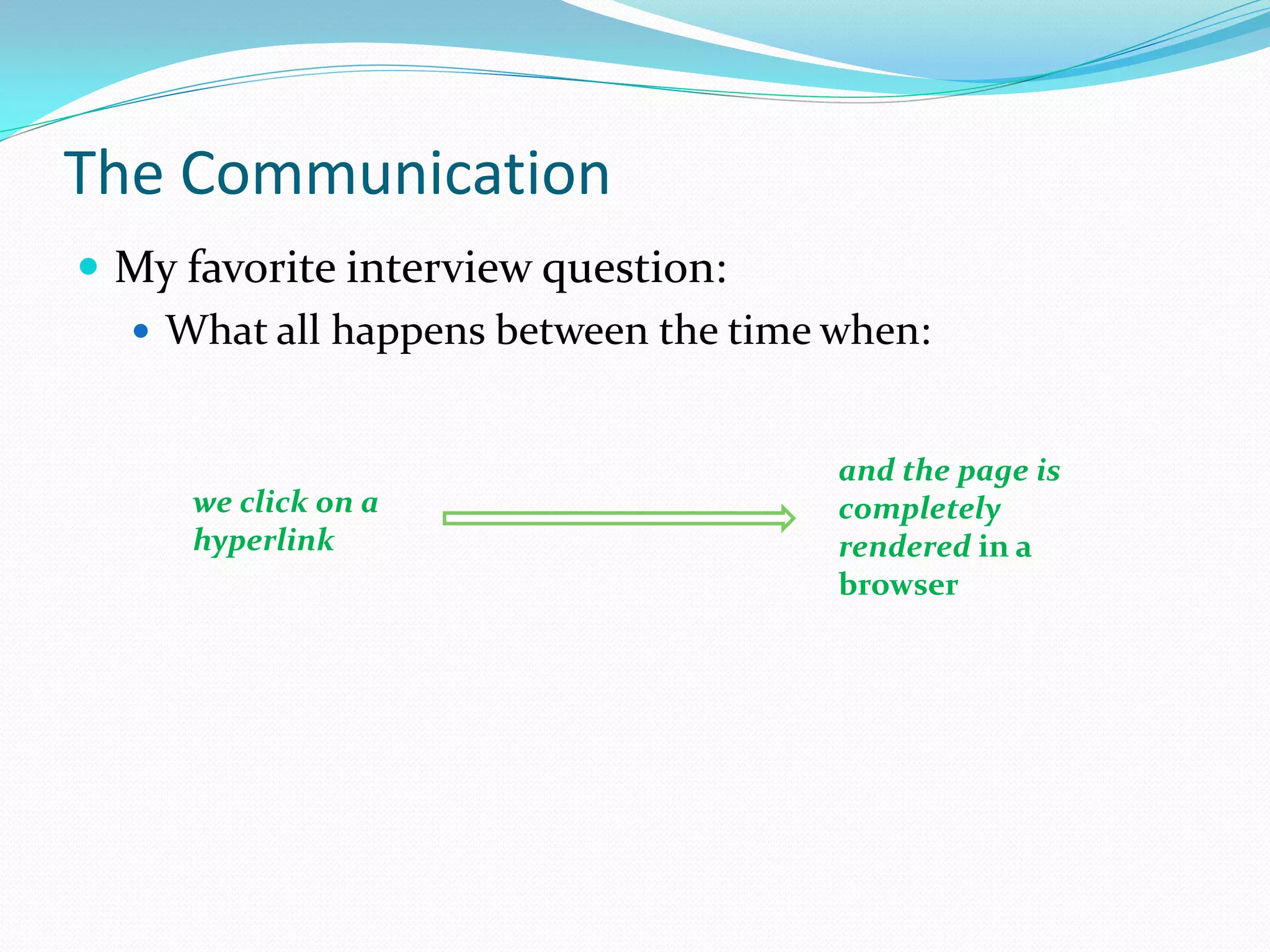 The Communication

My favorite interview question:

What all happens between the time when:

we click on a hyperlink

and the page is completely rendered in a browser